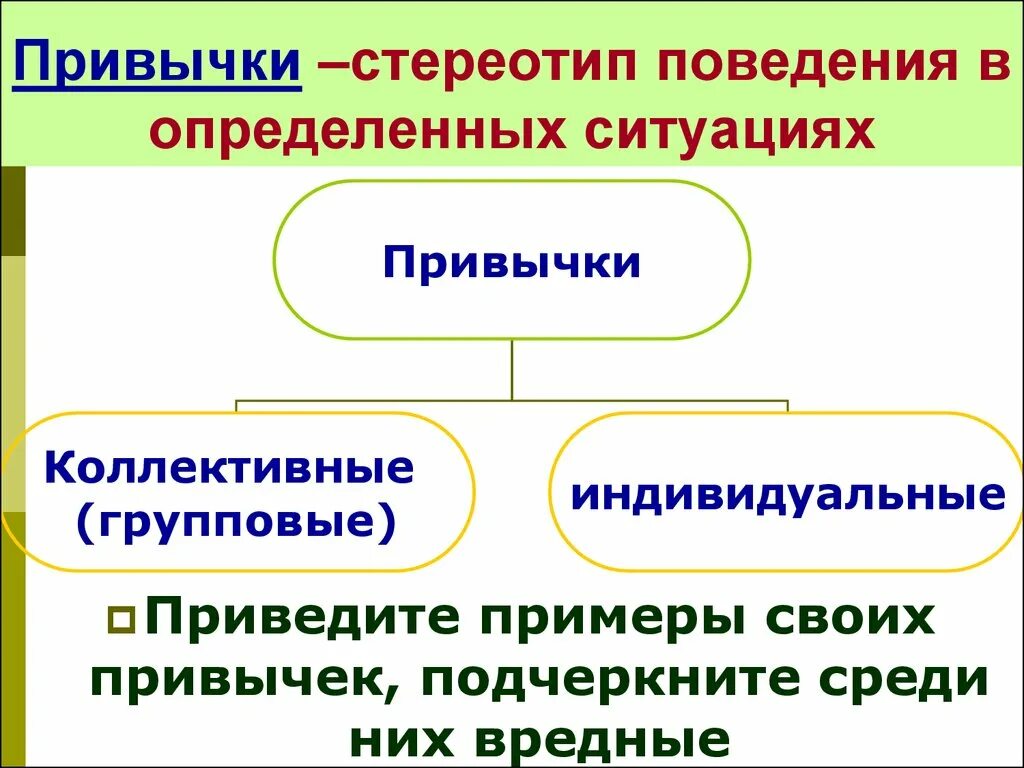 Привычки –стереотип поведения в определенных ситуациях

Привычки

Коллективные (групповые)

индивидуальные

Приведите примеры своих привычек, подчеркните среди них вредные